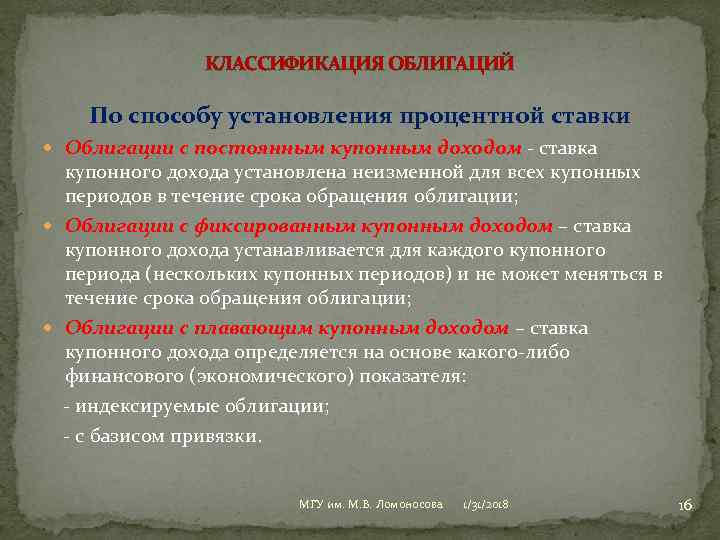 КЛАССИФИКАЦИЯ ОБЛИГАЦИЙ

По способу установления процентной ставки

Облигации с постоянным купонным доходом - ставка купонного дохода установлена неизменной для всех купонных периодов в течение срока обращения облигации;

Облигации с фиксированным купонным доходом – ставка купонного дохода устанавливается для каждого купонного периода (нескольких купонных периодов) и не может меняться в течение срока обращения облигации;

Облигации с плавающим купонным доходом – ставка купонного дохода определяется на основе какого-либо финансового (экономического) показателя:

- индексируемые облигации;

- с базисом привязки.

МГУ им. М.В. Ломоносова 1/31/2018 16